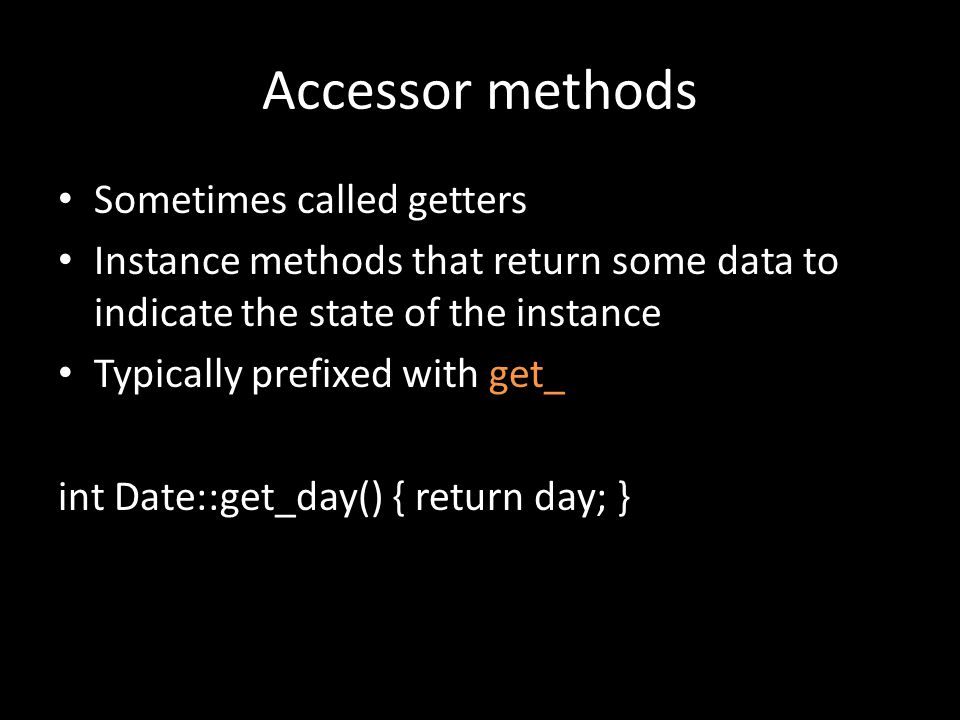 Accessor methods

• Sometimes called getters
• Instance methods that return some data to indicate the state of the instance
• Typically prefixed with get_

int Date::get_day() { return day; }